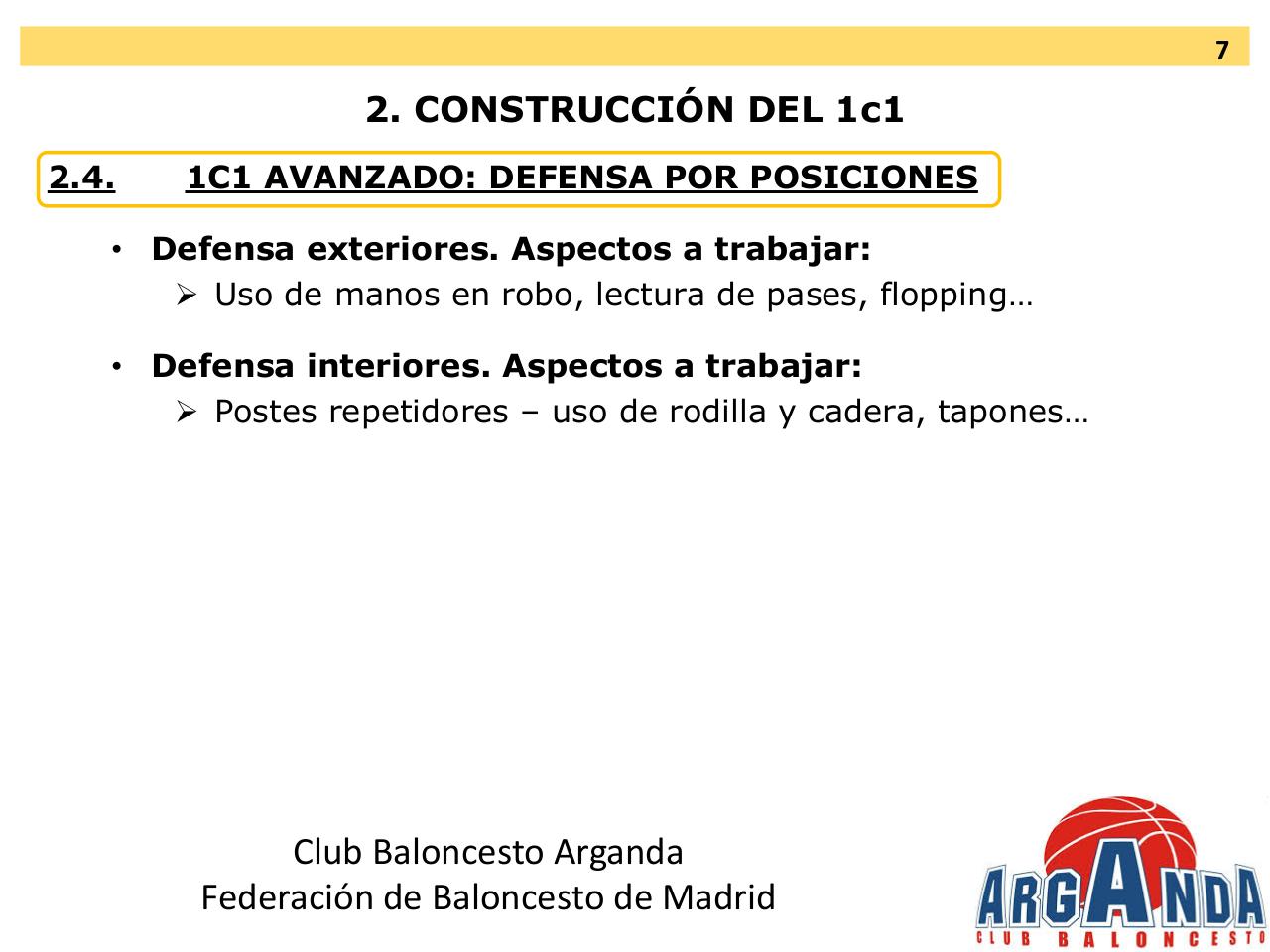 7

2. CONSTRUCCIÓN DEL 1c1

2.4. 1C1 AVANZADO: DEFENSA POR POSICIONES

• Defensa exteriores. Aspectos a trabajar:
➢ Uso de manos en robo, lectura de pases, flopping…

• Defensa interiores. Aspectos a trabajar:
➢ Postes repetidores – uso de rodilla y cadera, tapones…

Club Baloncesto Arganda
Federación de Baloncesto de Madrid

ARGANDA
CLUB BALONCESTO